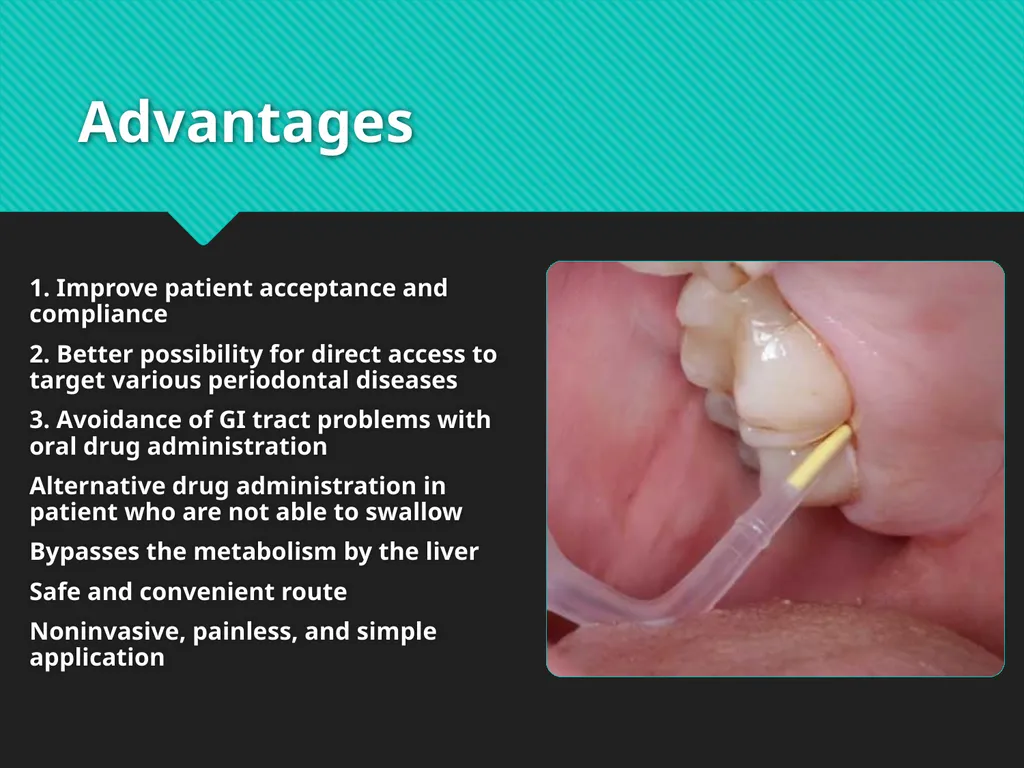 Advantages

1. Improve patient acceptance and compliance

2. Better possibility for direct access to target various periodontal diseases

3. Avoidance of GI tract problems with oral drug administration

Alternative drug administration in patient who are not able to swallow

Bypasses the metabolism by the liver

Safe and convenient route

Noninvasive, painless, and simple application